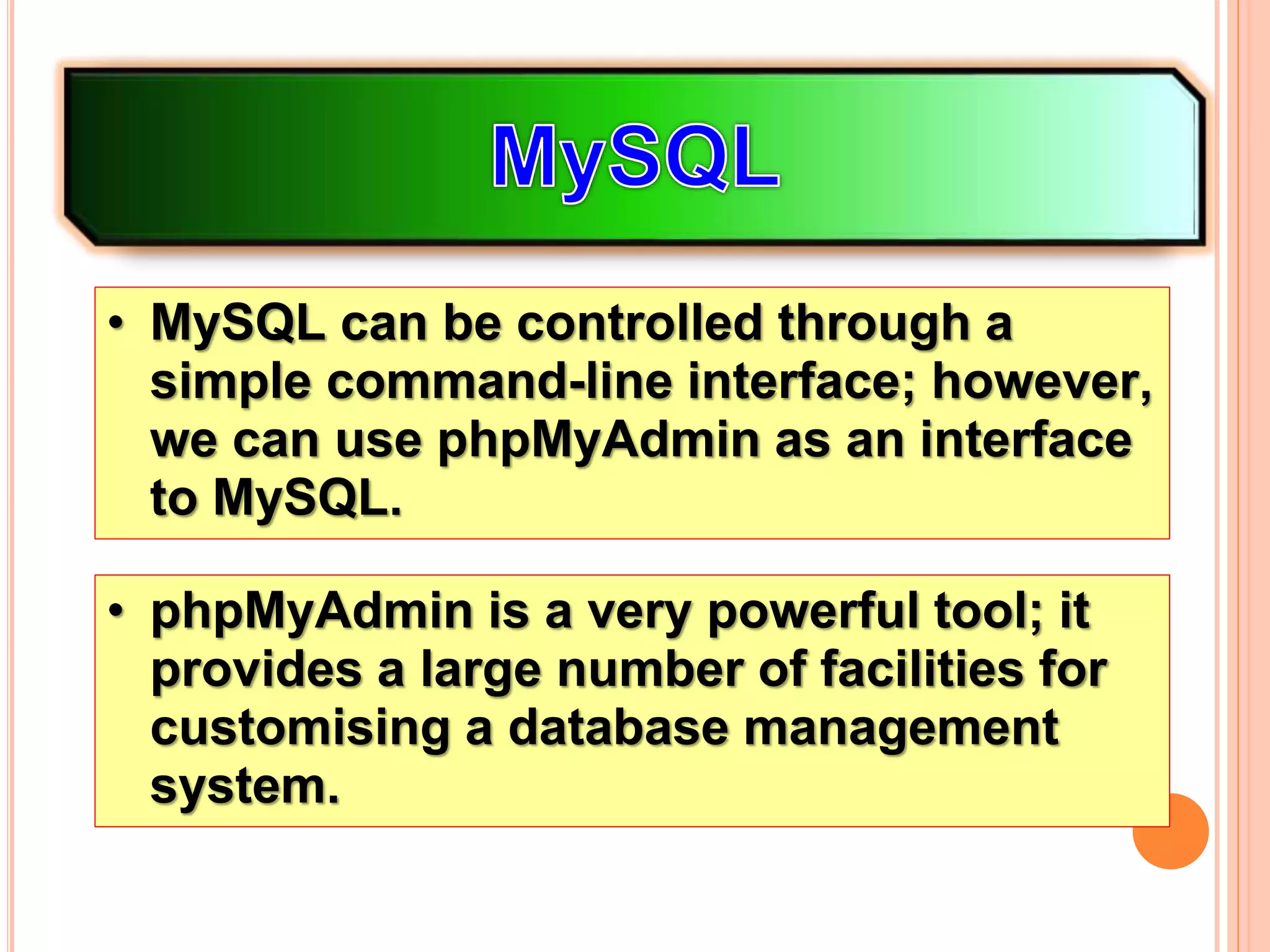 MySQL

• MySQL can be controlled through a simple command-line interface; however, we can use phpMyAdmin as an interface to MySQL.

• phpMyAdmin is a very powerful tool; it provides a large number of facilities for customising a database management system.